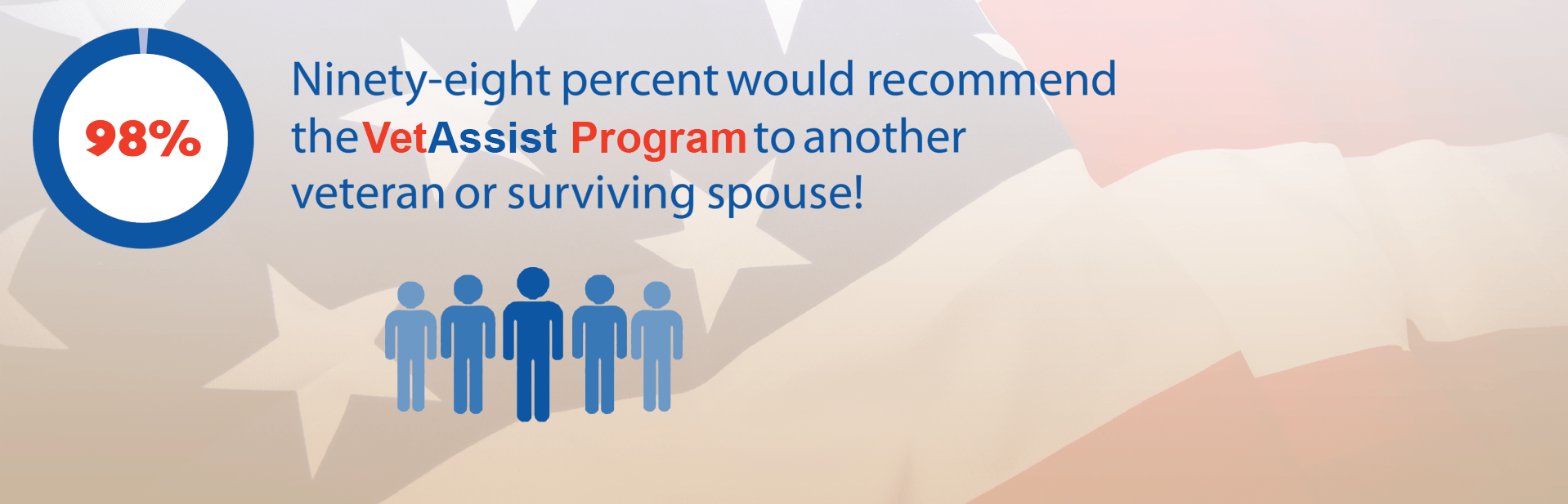 98%

Ninety-eight percent would recommend the VetAssist Program to another veteran or surviving spouse!